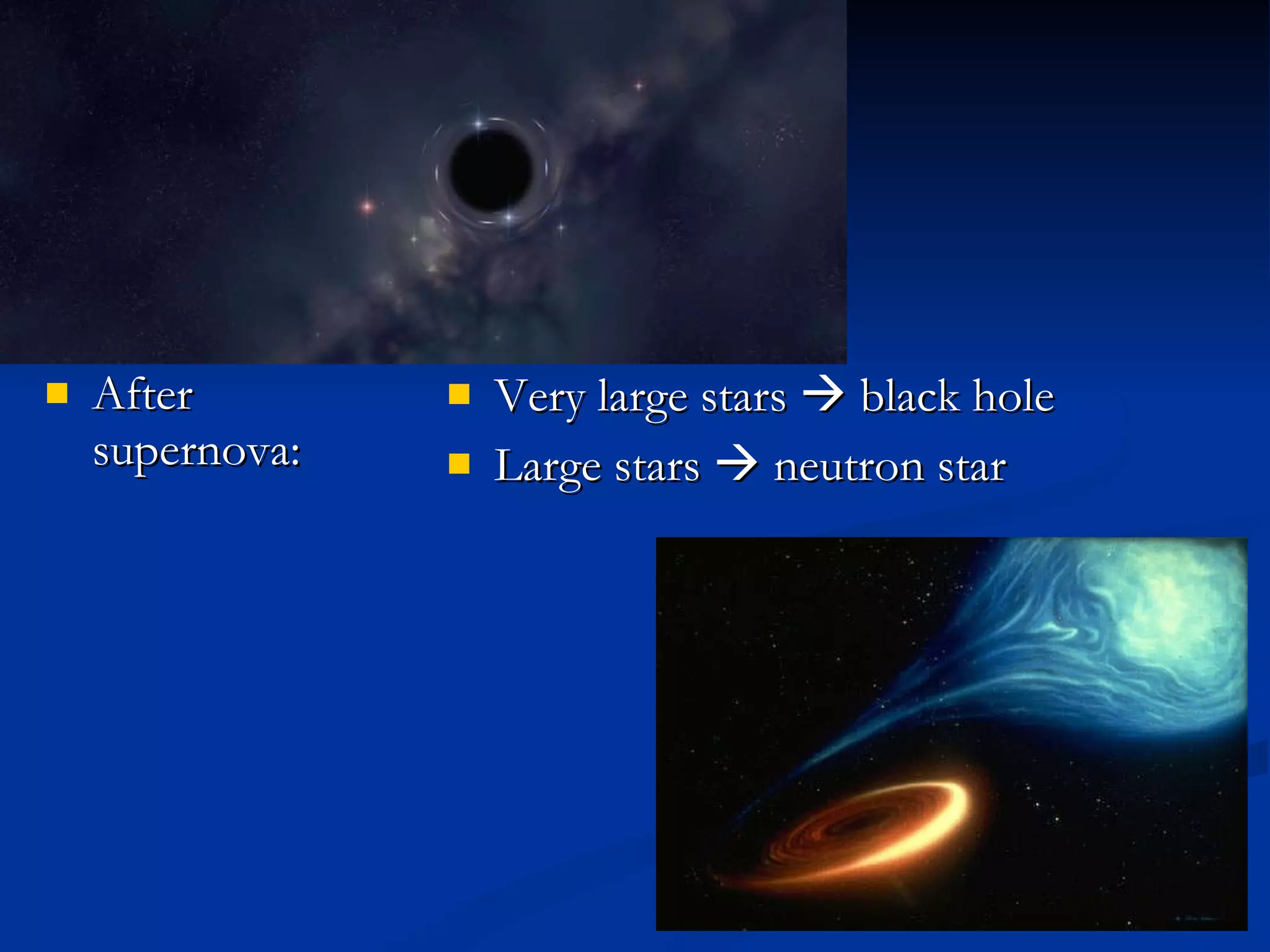 After supernova:

Very large stars → black hole

Large stars → neutron star